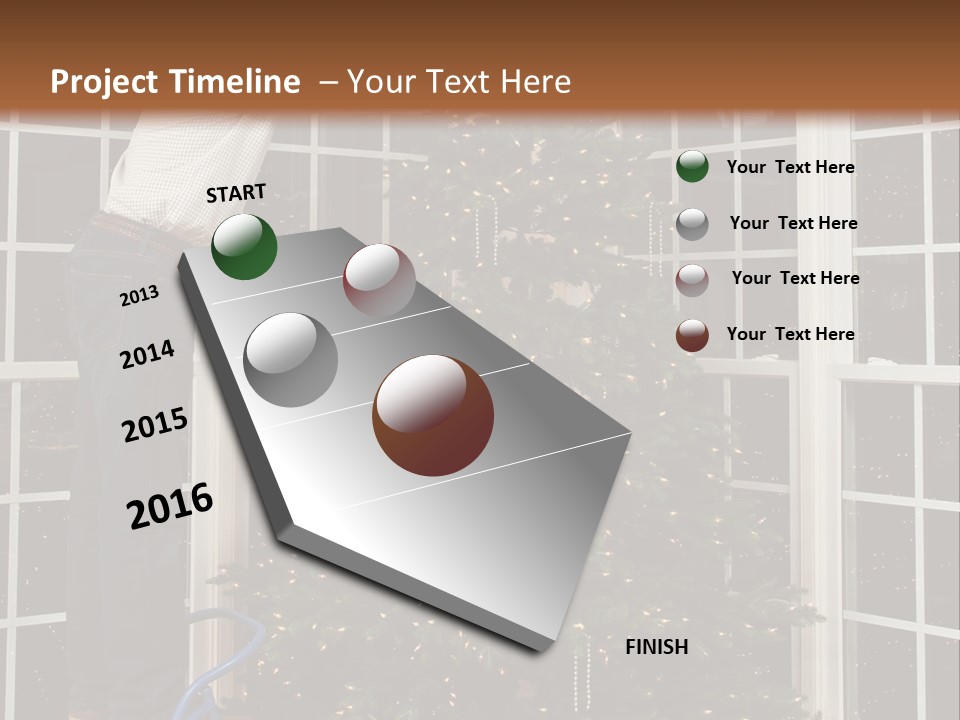 Project Timeline – Your Text Here

START

2013

2014

2015

2016

FINISH

Your Text Here

Your Text Here

Your Text Here

Your Text Here